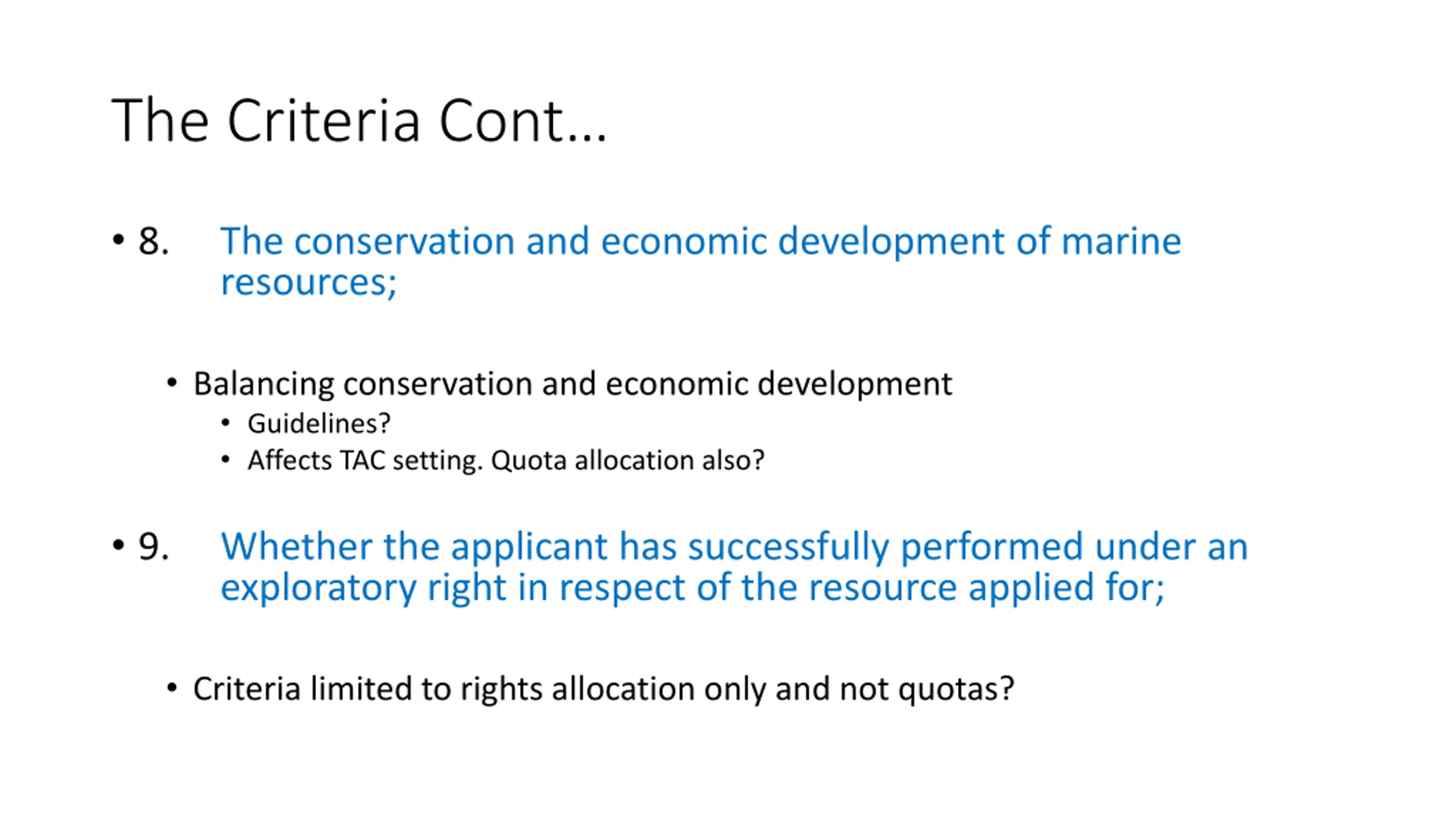 The Criteria Cont…

• 8. The conservation and economic development of marine resources;

• Balancing conservation and economic development
• Guidelines?
• Affects TAC setting. Quota allocation also?

• 9. Whether the applicant has successfully performed under an exploratory right in respect of the resource applied for;

• Criteria limited to rights allocation only and not quotas?